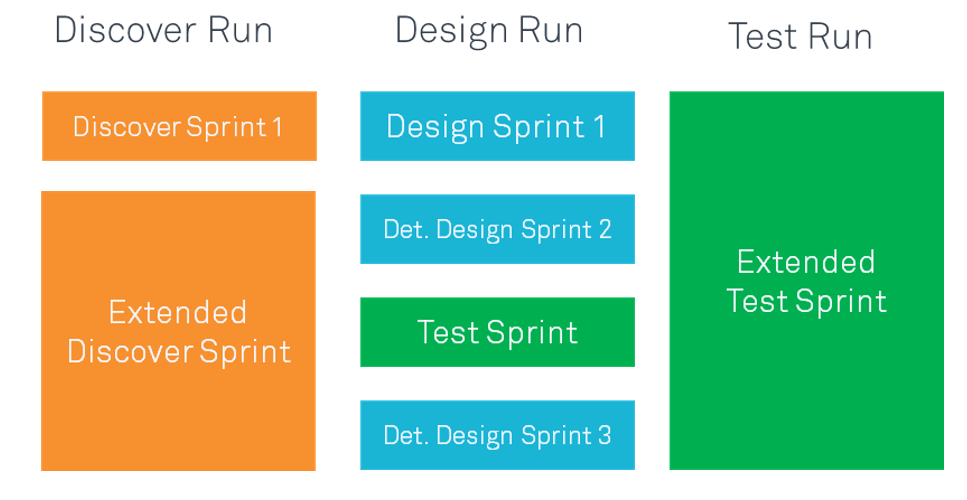 Discover Run

Discover Sprint 1

Extended Discover Sprint

Design Run

Design Sprint 1

Det. Design Sprint 2

Test Sprint

Det. Design Sprint 3

Test Run

Extended Test Sprint